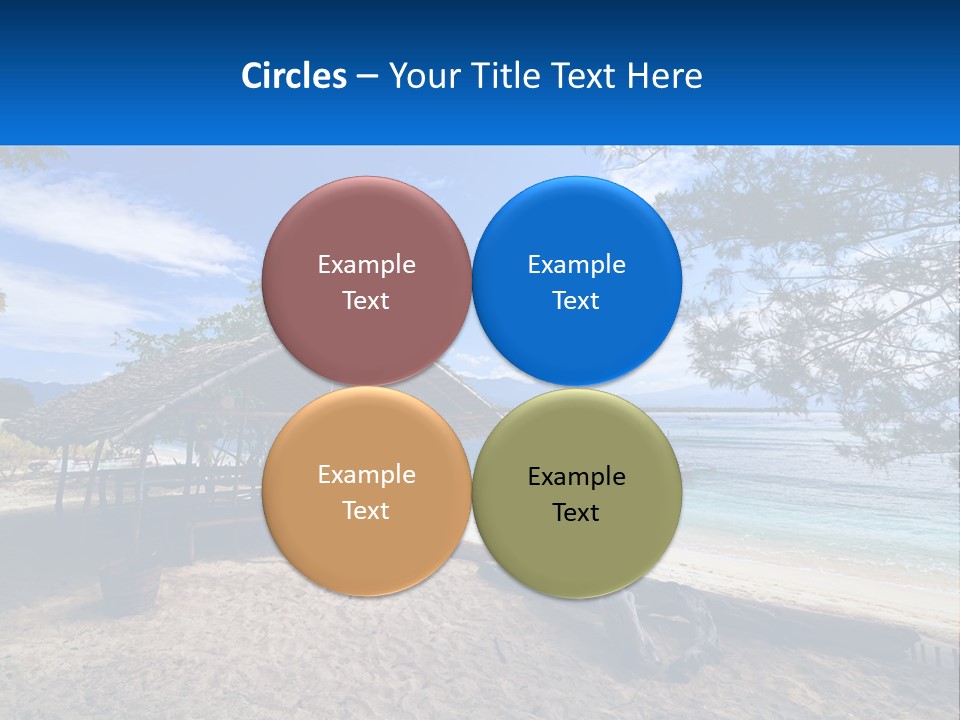 Circles – Your Title Text Here

Example Text

Example Text

Example Text

Example Text